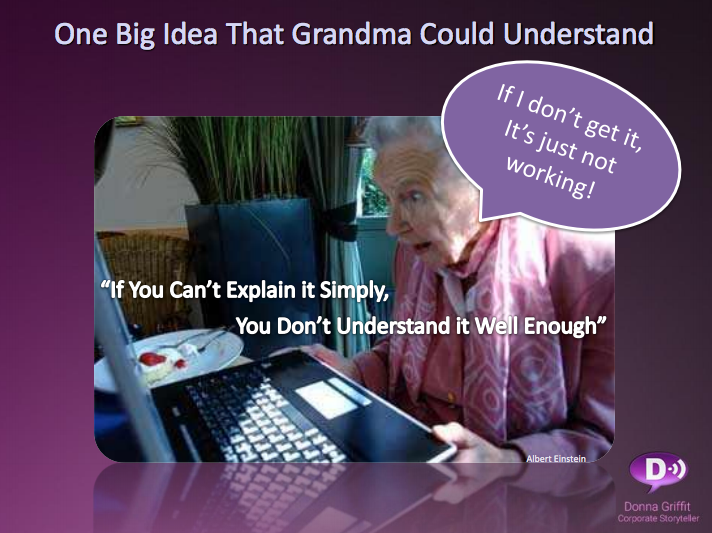 One Big Idea That Grandma Could Understand

If I don't get it, It's just not working!

"If You Can't Explain it Simply, You Don't Understand it Well Enough"

Albert Einstein

D

Donna Griffit
Corporate Storyteller